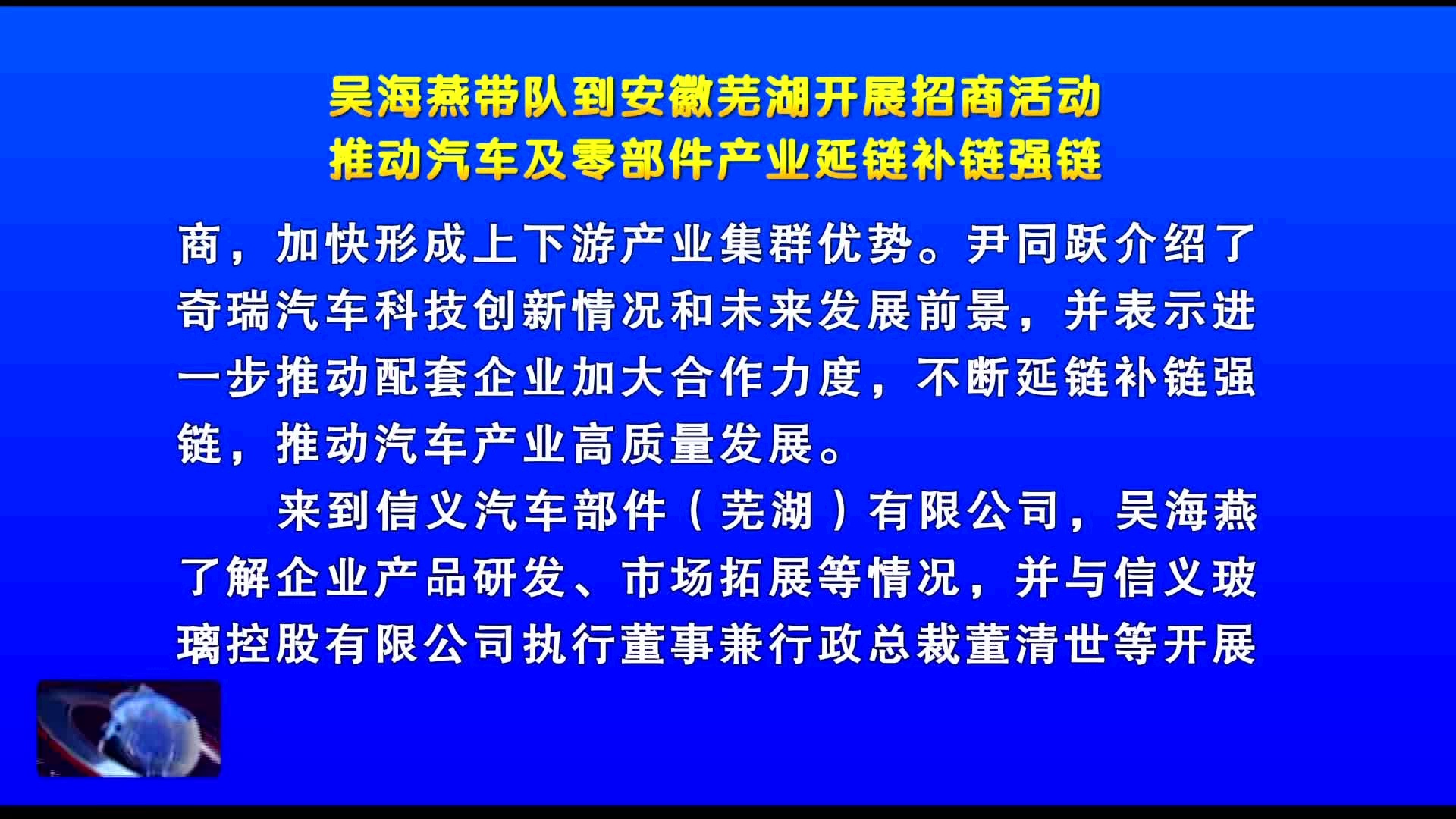 吴海燕带队到安徽芜湖开展招商活动
推动汽车及零部件产业延链补链强链

商，加快形成上下游产业集群优势。尹同跃介绍了奇瑞汽车科技创新情况和未来发展前景，并表示进一步推动配套企业加大合作力度，不断延链补链强链，推动汽车产业高质量发展。

来到信义汽车部件（芜湖）有限公司，吴海燕了解企业产品研发、市场拓展等情况，并与信义玻璃控股有限公司执行董事兼行政总裁董清世等开展